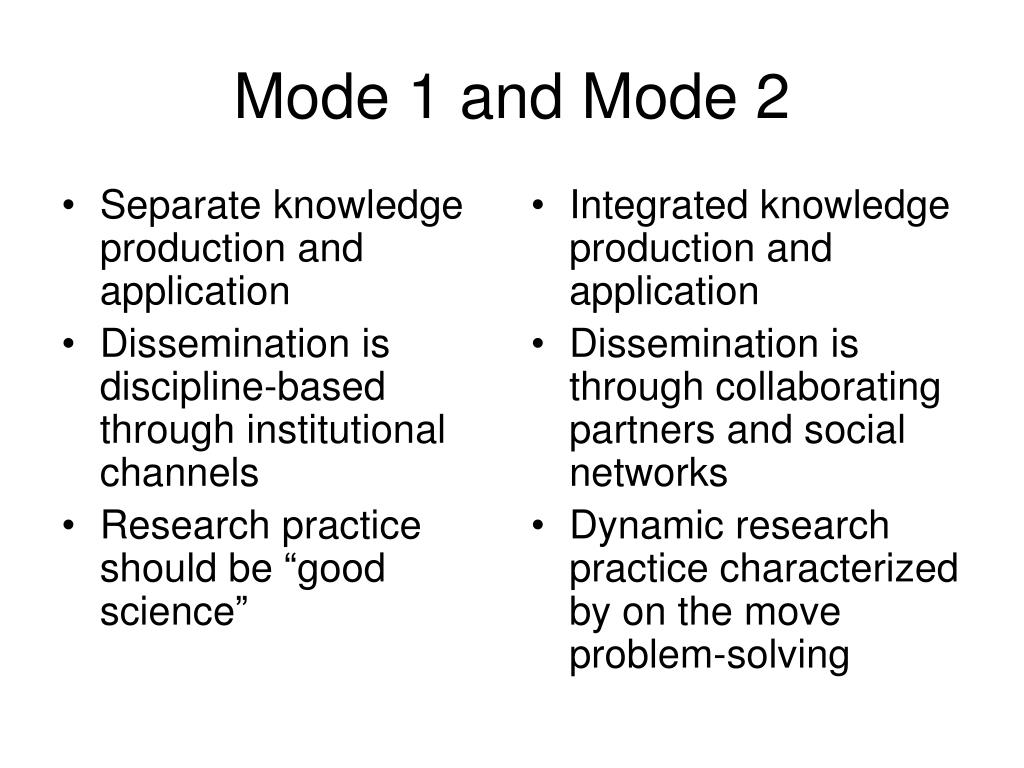 Mode 1 and Mode 2

• Separate knowledge production and application
• Dissemination is discipline-based through institutional channels
• Research practice should be “good science”

• Integrated knowledge production and application
• Dissemination is through collaborating partners and social networks
• Dynamic research practice characterized by on the move problem-solving